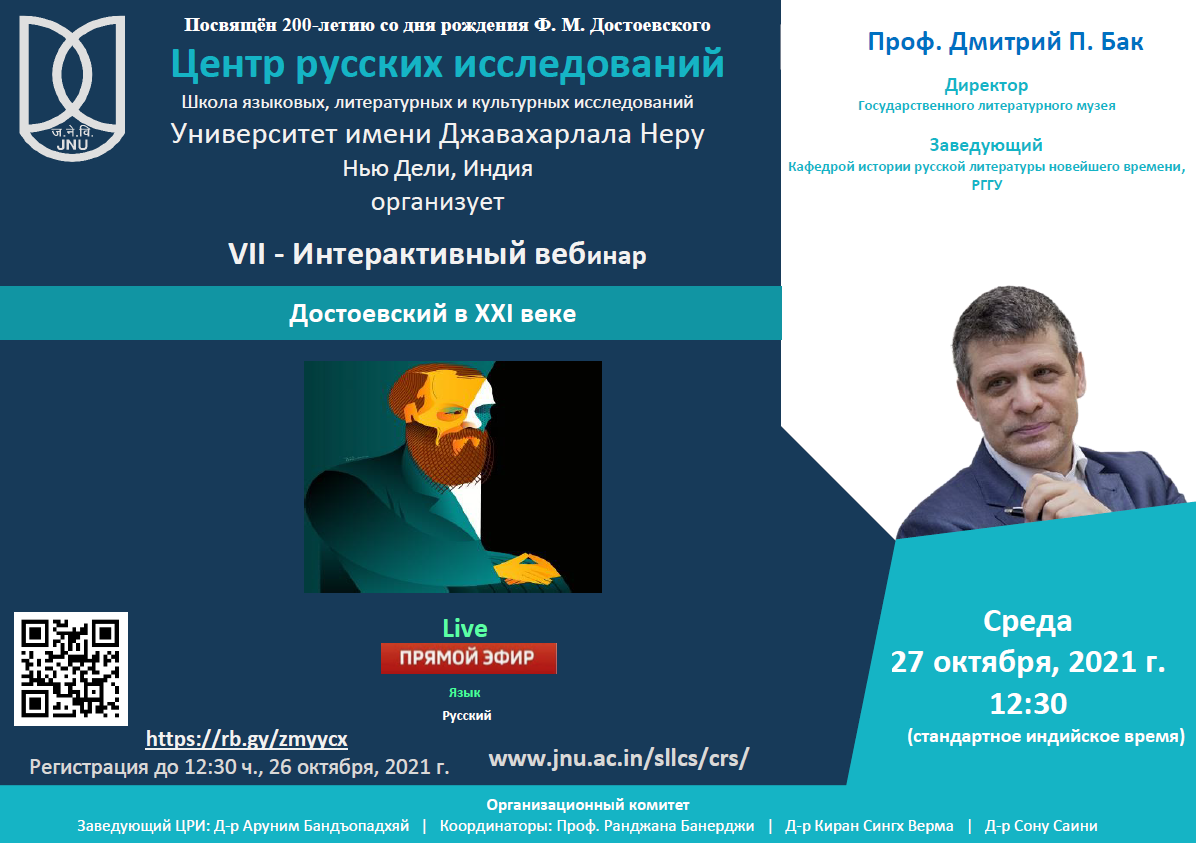 ज.ने.वि.
JNU

Посвящён 200-летию со дня рождения Ф. М. Достоевского

Центр русских исследований

Школа языковых, литературных и культурных исследований

Университет имени Джавахарлала Неру

Нью Дели, Индия

организует

VII - Интерактивный вебинар

Достоевский в XXI веке

Проф. Дмитрий П. Бак

Директор
Государственного литературного музея

Заведующий
Кафедрой истории русской литературы новейшего времени, РГГУ

Live
ПРЯМОЙ ЭФИР

Язык
Русский

https://rb.gy/zmyycx

Регистрация до 12:30 ч., 26 октября, 2021 г.

www.jnu.ac.in/sllcs/crs/

Среда
27 октября, 2021 г.
12:30
(стандартное индийское время)

Организационный комитет
Заведующий ЦРИ: Д-р Аруним Бандъопадхяй | Координаторы: Проф. Ранджана Банерджи | Д-р Киран Сингх Верма | Д-р Сону Саини